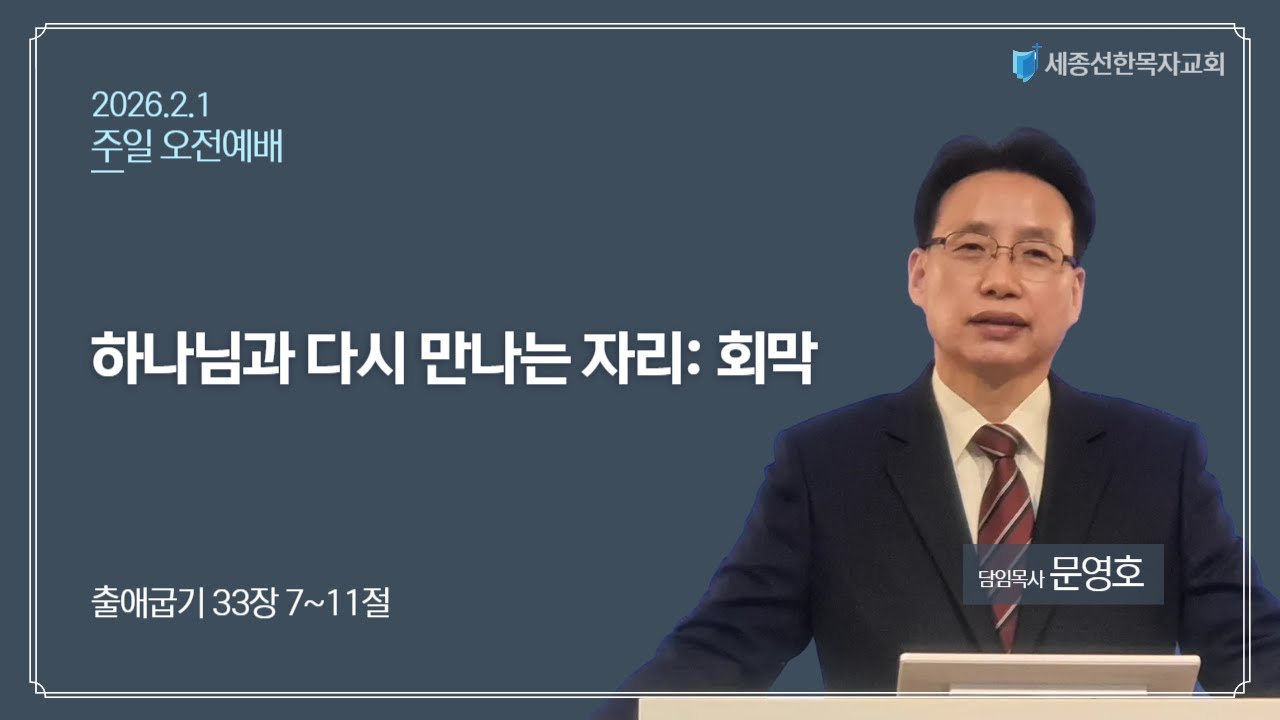 세종선한목자교회

2026.2.1
주일 오전예배

하나님과 다시 만나는 자리: 회막

출애굽기 33장 7~11절

담임목사 문영호